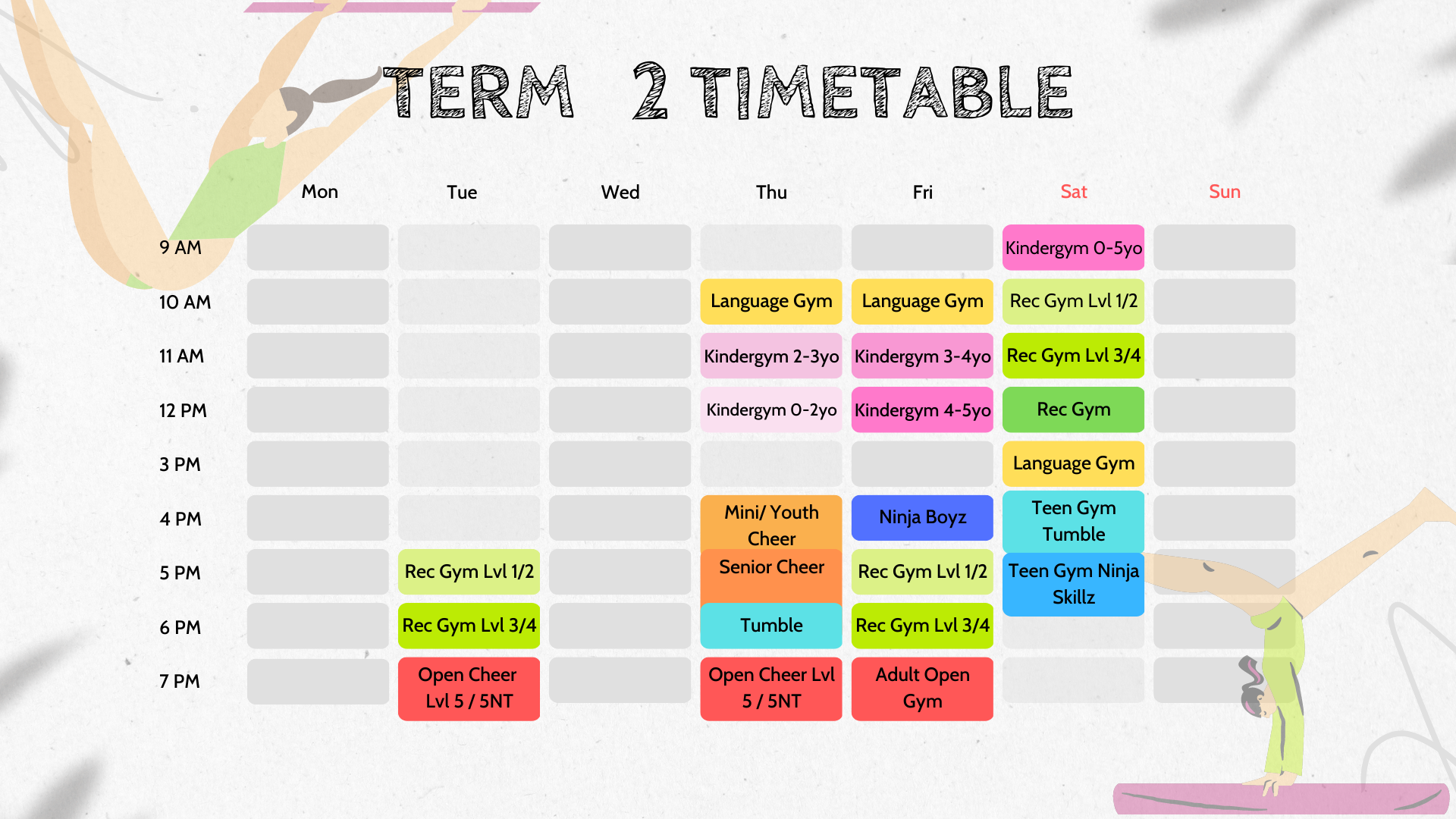 TERM 2 TIMETABLE

| | Mon | Tue | Wed | Thu | Fri | Sat | Sun |
|---|---|---|---|---|---|---|---|
| 9 AM | | | | | | Kindergym 0-5yo | |
| 10 AM | | | | Language Gym | Language Gym | Rec Gym Lvl 1/2 | |
| 11 AM | | | | Kindergym 2-3yo | Kindergym 3-4yo | Rec Gym Lvl 3/4 | |
| 12 PM | | | | Kindergym 0-2yo | Kindergym 4-5yo | Rec Gym | |
| 3 PM | | | | | | Language Gym | |
| 4 PM | | | | Mini/ Youth Cheer | Ninja Boyz | Teen Gym Tumble | |
| 5 PM | | Rec Gym Lvl 1/2 | | Senior Cheer | Rec Gym Lvl 1/2 | Teen Gym Ninja Skillz | |
| 6 PM | | Rec Gym Lvl 3/4 | | Tumble | Rec Gym Lvl 3/4 | | |
| 7 PM | | Open Cheer Lvl 5 / 5NT | | Open Cheer Lvl 5 / 5NT | Adult Open Gym | | |